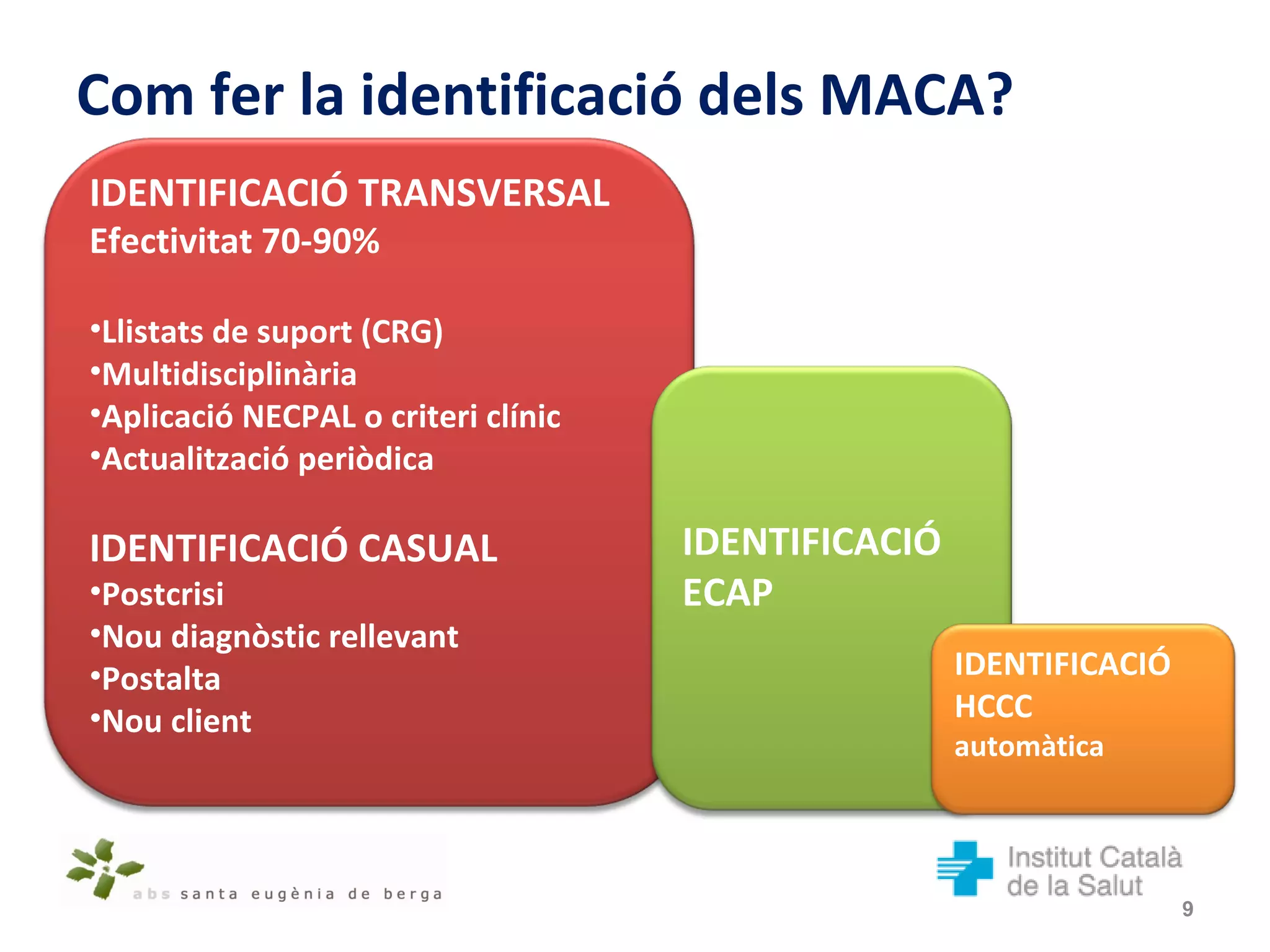 Com fer la identificació dels MACA?

IDENTIFICACIÓ TRANSVERSAL
Efectivitat 70-90%

•Llistats de suport (CRG)
•Multidisciplinària
•Aplicació NECPAL o criteri clínic
•Actualització periòdica

IDENTIFICACIÓ CASUAL
•Postcrisi
•Nou diagnòstic rellevant
•Postalta
•Nou client

IDENTIFICACIÓ ECAP

IDENTIFICACIÓ HCCC
automàtica

abs santa eugènia de berga

Institut Català de la Salut

9